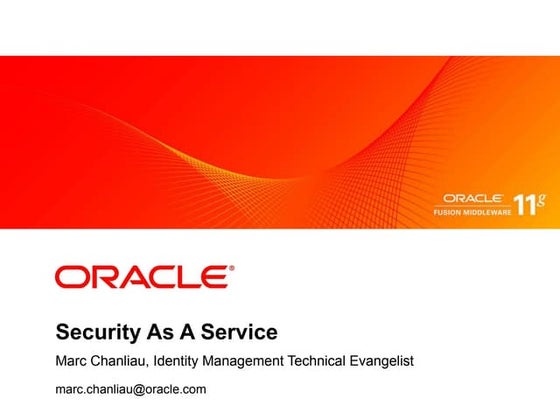 ORACLE
FUSION MIDDLEWARE 11g

ORACLE®

Security As A Service

Marc Chanliau, Identity Management Technical Evangelist

marc.chanliau@oracle.com